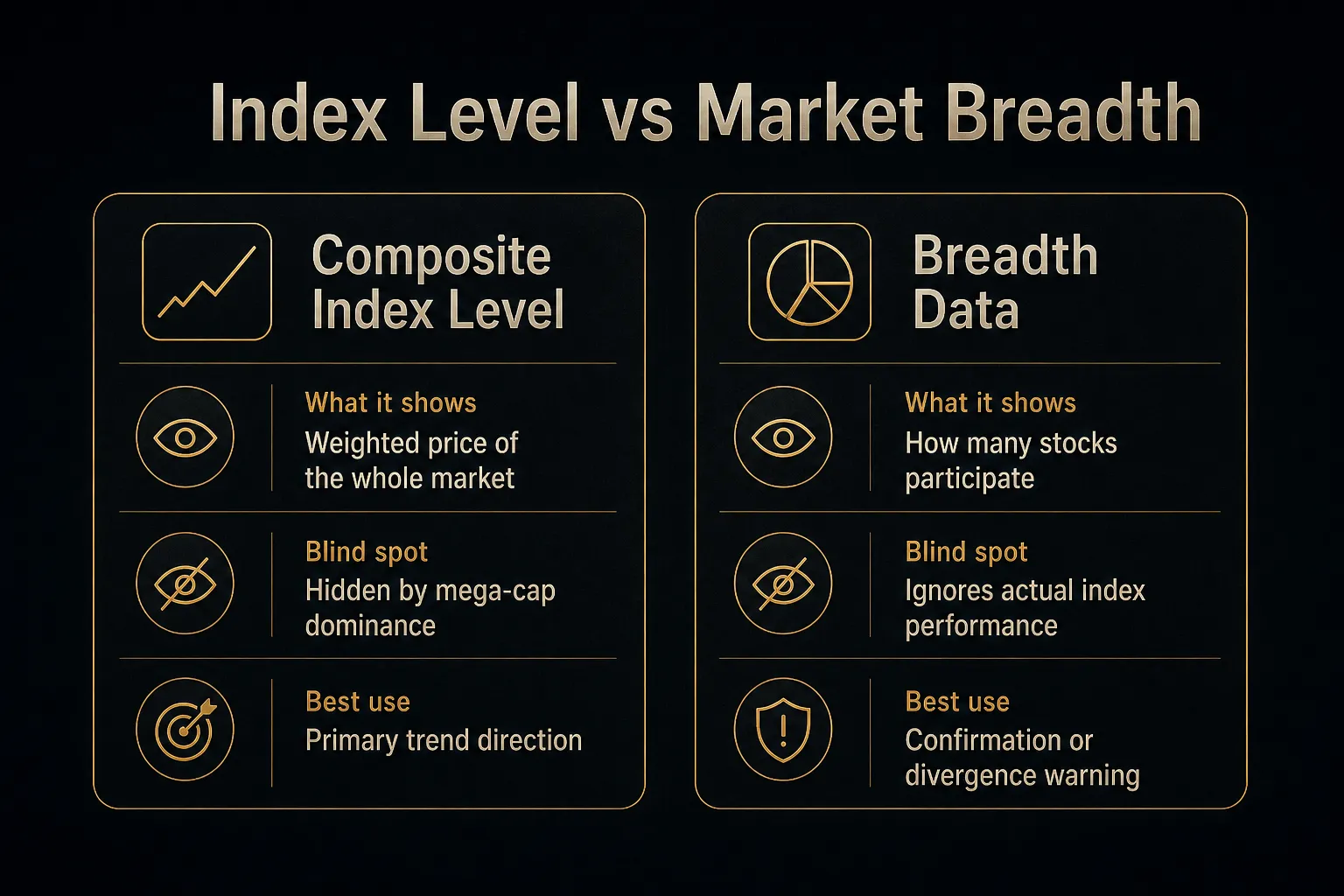 Index Level vs Market Breadth

Composite Index Level

What it shows
Weighted price of the whole market

Blind spot
Hidden by mega-cap dominance

Best use
Primary trend direction

Breadth Data

What it shows
How many stocks participate

Blind spot
Ignores actual index performance

Best use
Confirmation or divergence warning